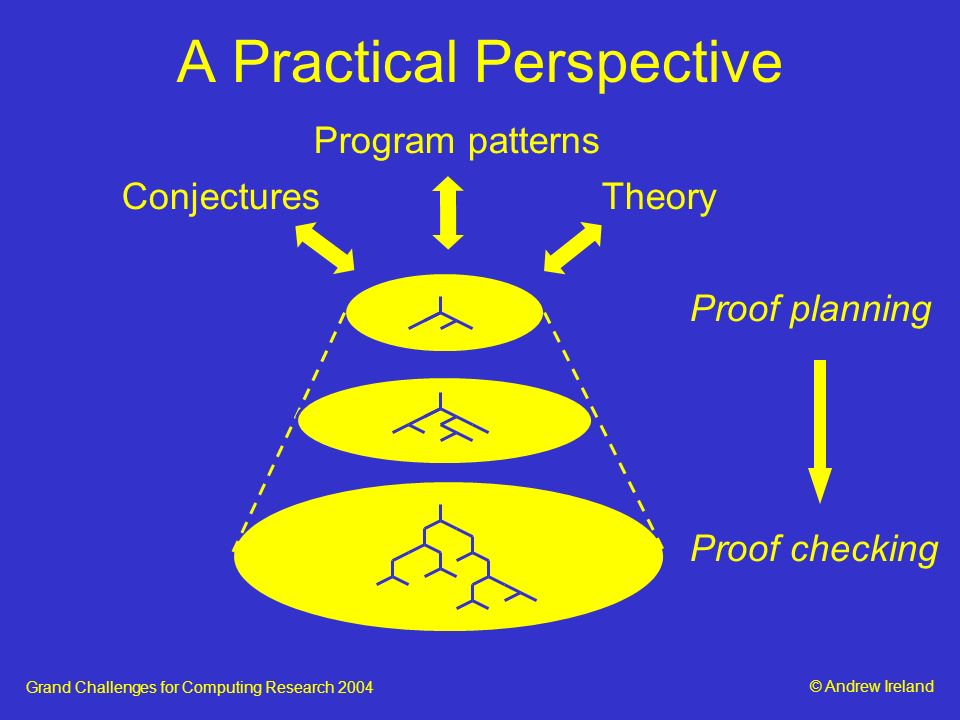 A Practical Perspective

Program patterns

Conjectures

Theory

Proof planning

Proof checking

Grand Challenges for Computing Research 2004

© Andrew Ireland